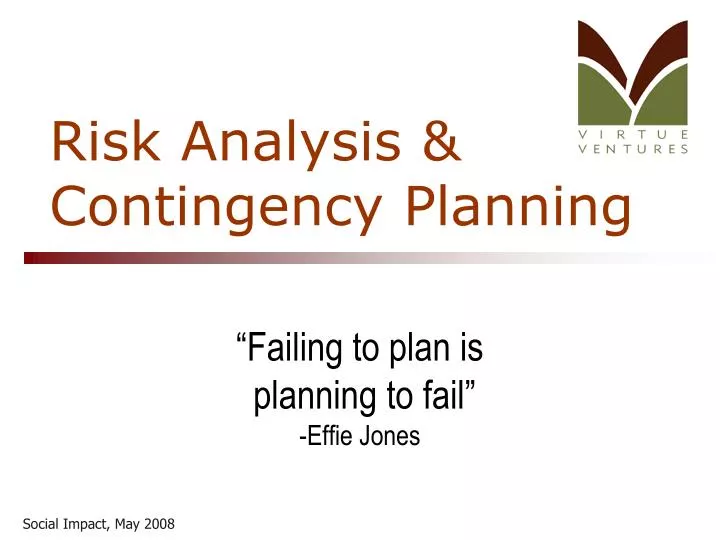 VIRTUE VENTURES

Risk Analysis & Contingency Planning

“Failing to plan is planning to fail”
-Effie Jones

Social Impact, May 2008